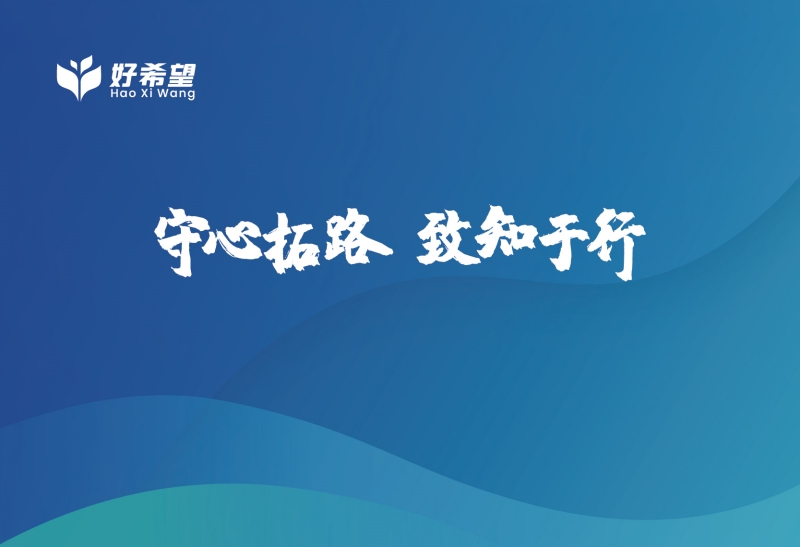 好希望
Hao Xi Wang

守心拓路 致知于行